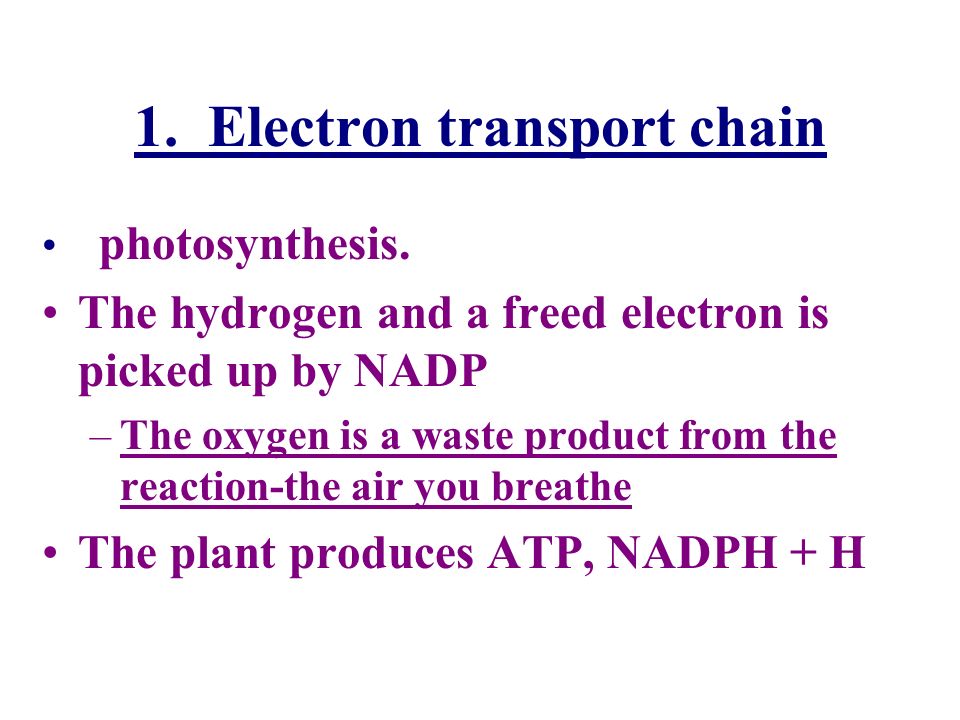 1. Electron transport chain

• photosynthesis.
• The hydrogen and a freed electron is picked up by NADP
– The oxygen is a waste product from the reaction-the air you breathe
• The plant produces ATP, NADPH + H